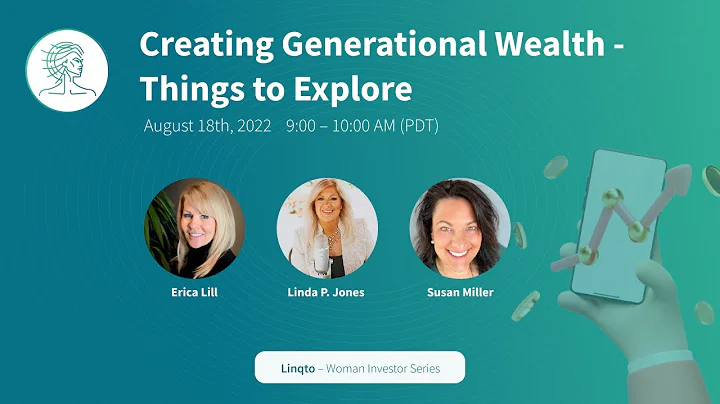 Creating Generational Wealth - Things to Explore

August 18th, 2022 9:00 – 10:00 AM (PDT)

Erica Lill

Linda P. Jones

Susan Miller

Linqto – Woman Investor Series